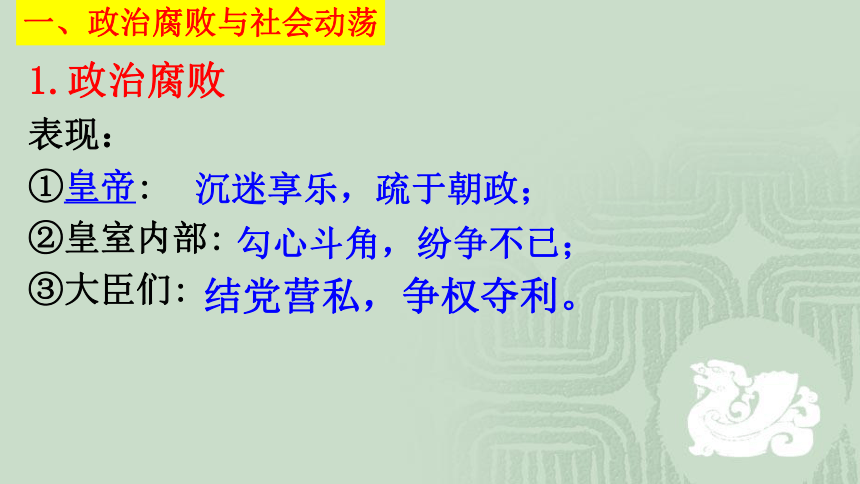 一、政治腐败与社会动荡

1. 政治腐败

表现：

①皇帝：　沉迷享乐，疏于朝政；

②皇室内部：勾心斗角，纷争不已；

③大臣们：结党营私，争权夺利。